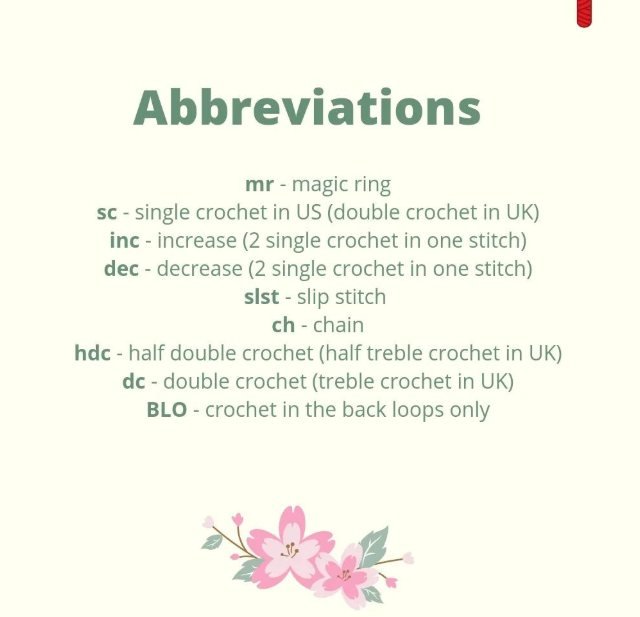 Abbreviations

mr - magic ring
sc - single crochet in US (double crochet in UK)
inc - increase (2 single crochet in one stitch)
dec - decrease (2 single crochet in one stitch)
slst - slip stitch
ch - chain
hdc - half double crochet (half treble crochet in UK)
dc - double crochet (treble crochet in UK)
BLO - crochet in the back loops only